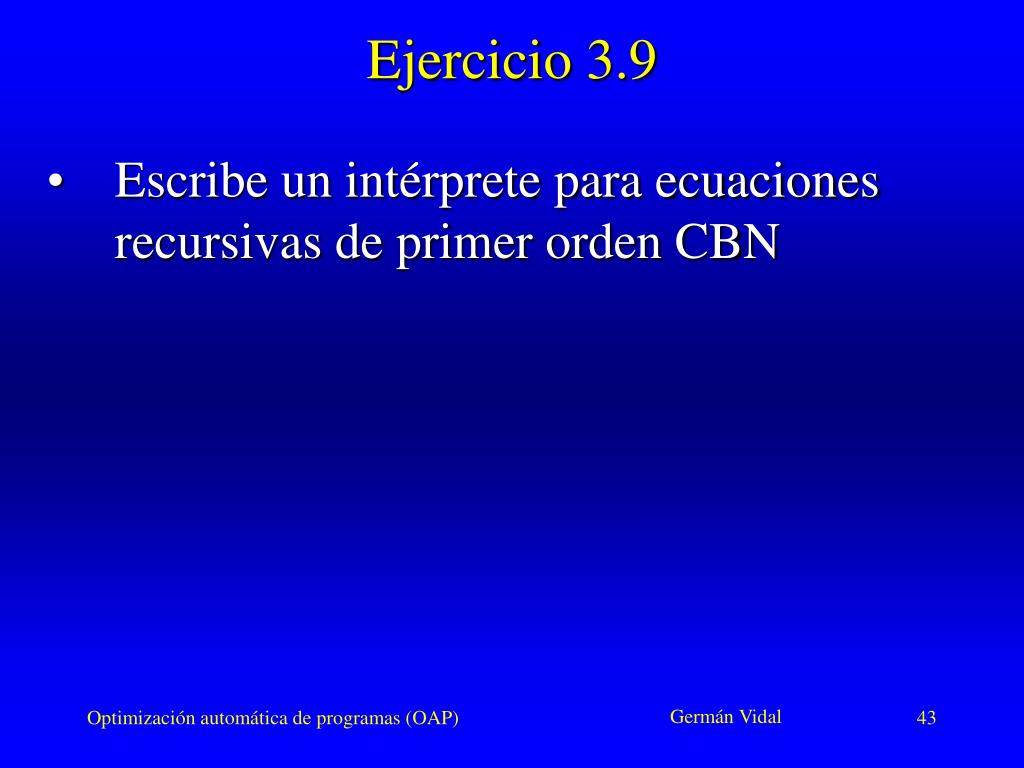 Ejercicio 3.9

• Escribe un intérprete para ecuaciones recursivas de primer orden CBN

Optimización automática de programas (OAP)

Germán Vidal

43